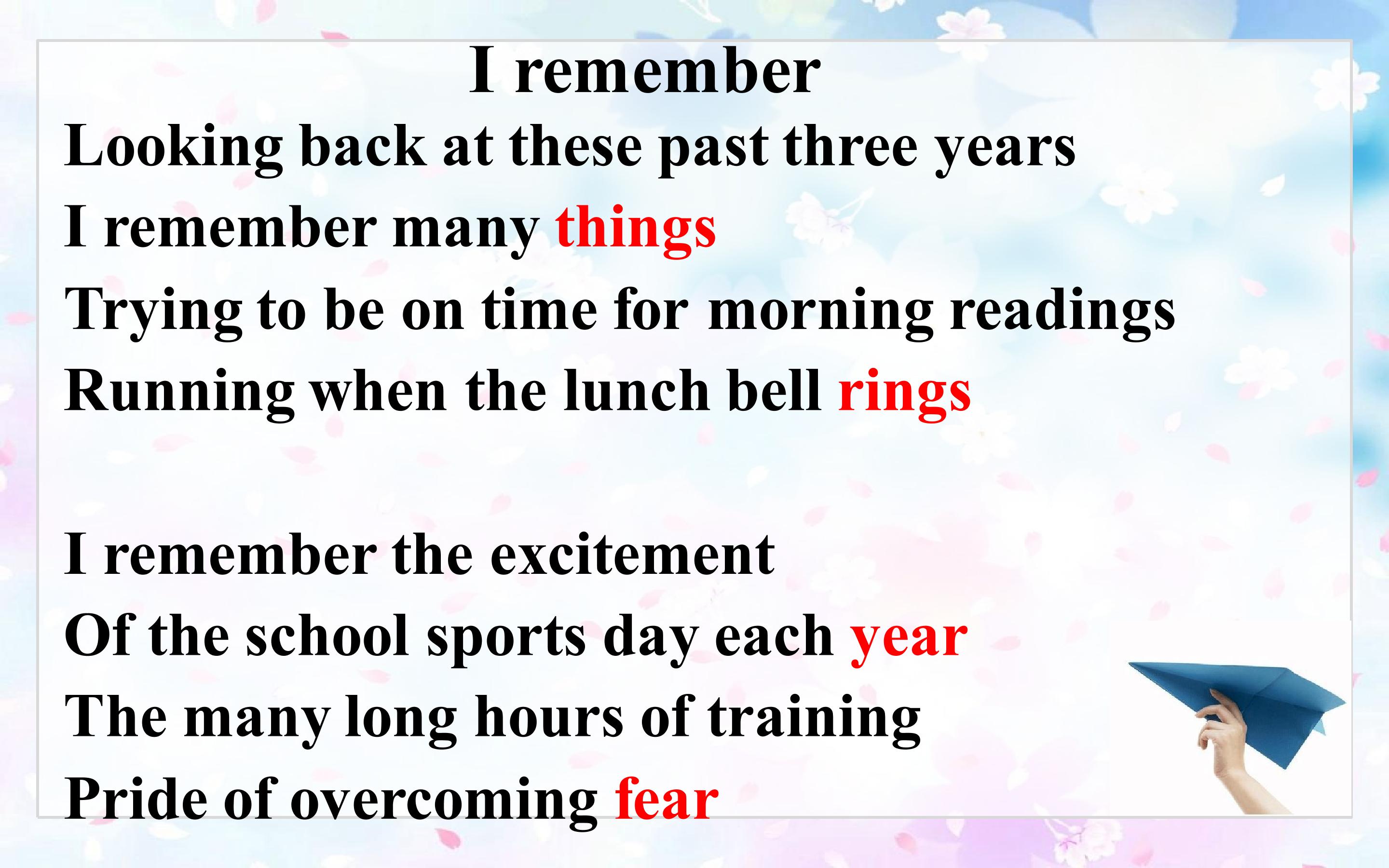 I remember

Looking back at these past three years
I remember many things
Trying to be on time for morning readings
Running when the lunch bell rings

I remember the excitement
Of the school sports day each year
The many long hours of training
Pride of overcoming fear